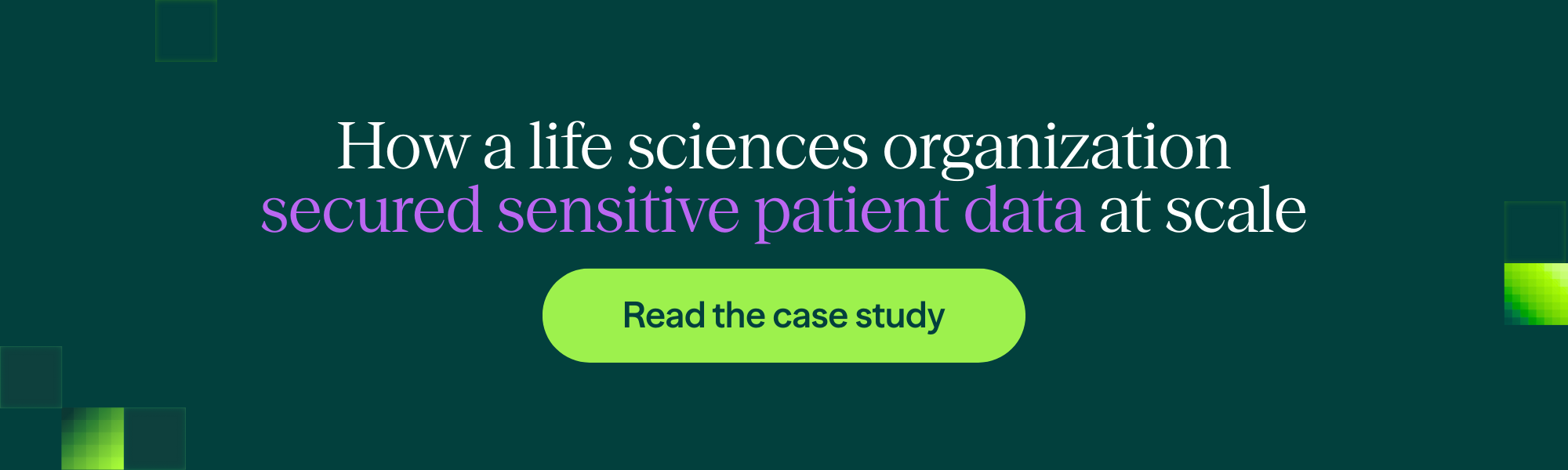 How a life sciences organization secured sensitive patient data at scale

Read the case study